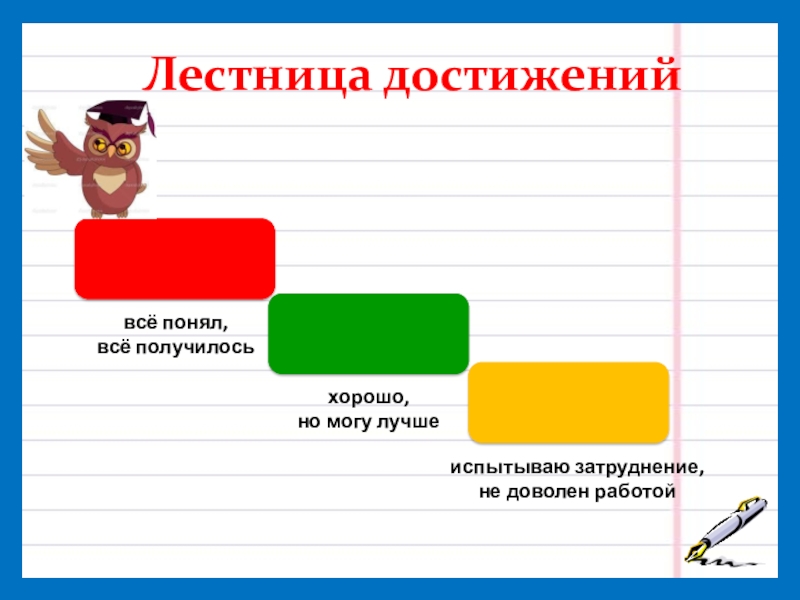 Лестница достижений

всё понял,
всё получилось

хорошо,
но могу лучше

испытываю затруднение,
не доволен работой